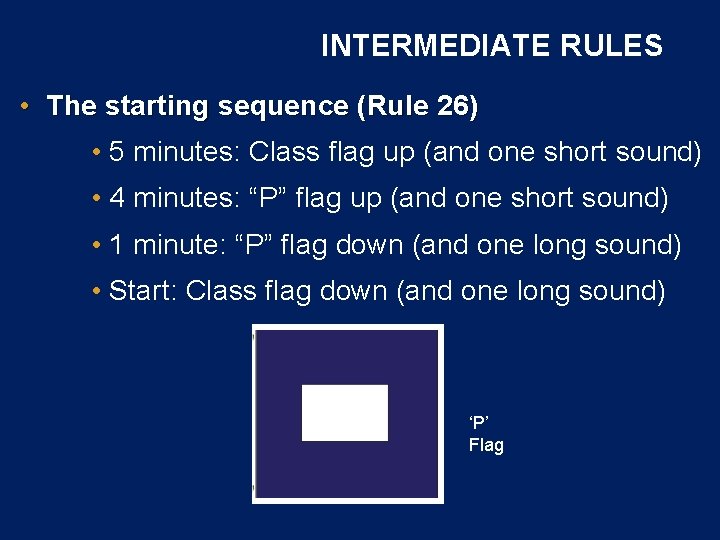 INTERMEDIATE RULES

• The starting sequence (Rule 26)

• 5 minutes: Class flag up (and one short sound)

• 4 minutes: “P” flag up (and one short sound)

• 1 minute: “P” flag down (and one long sound)

• Start: Class flag down (and one long sound)

‘P’
Flag